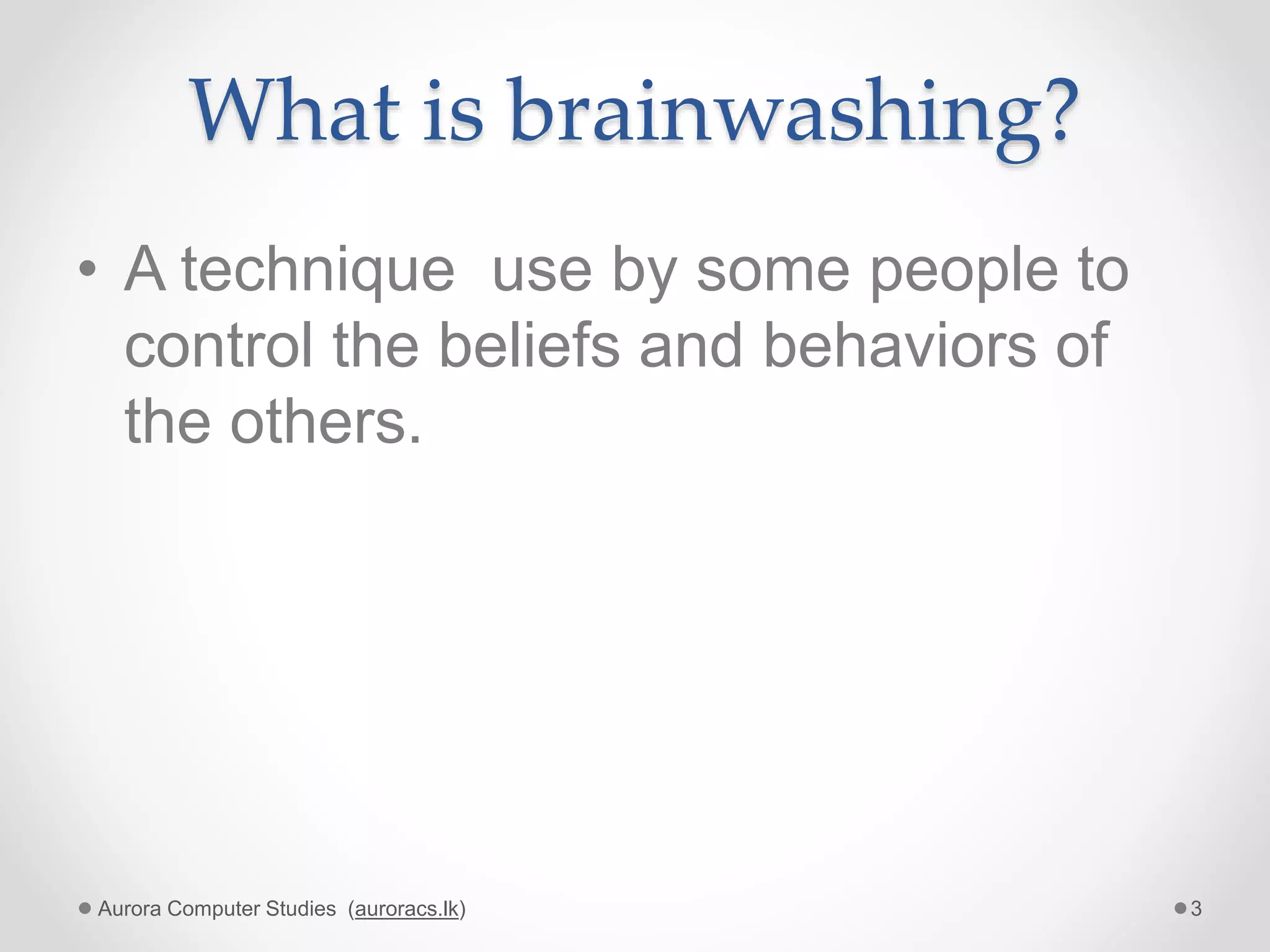 What is brainwashing?

• A technique use by some people to control the beliefs and behaviors of the others.

Aurora Computer Studies (auroracs.lk)

3